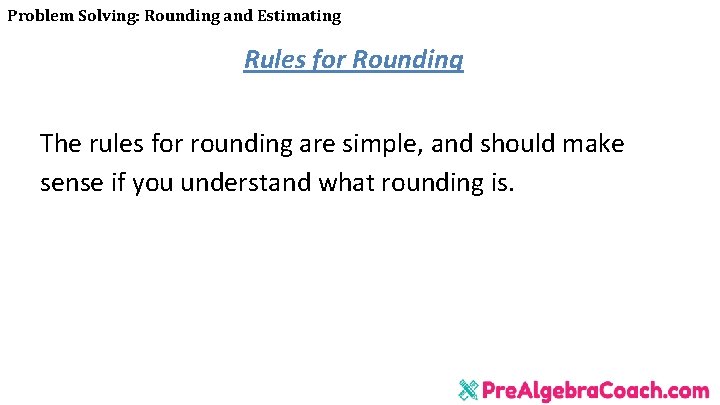 Problem Solving: Rounding and Estimating

Rules for Rounding

The rules for rounding are simple, and should make sense if you understand what rounding is.

PreAlgebraCoach.com